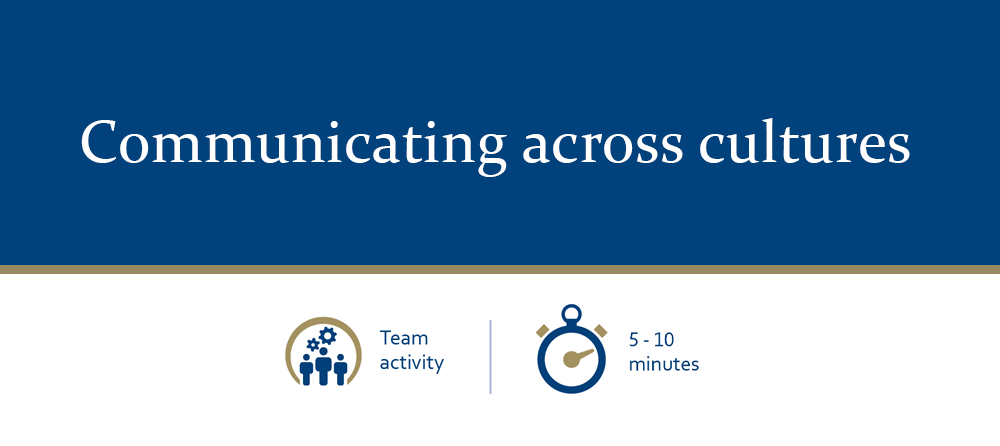 Communicating across cultures

Team activity

5 - 10 minutes